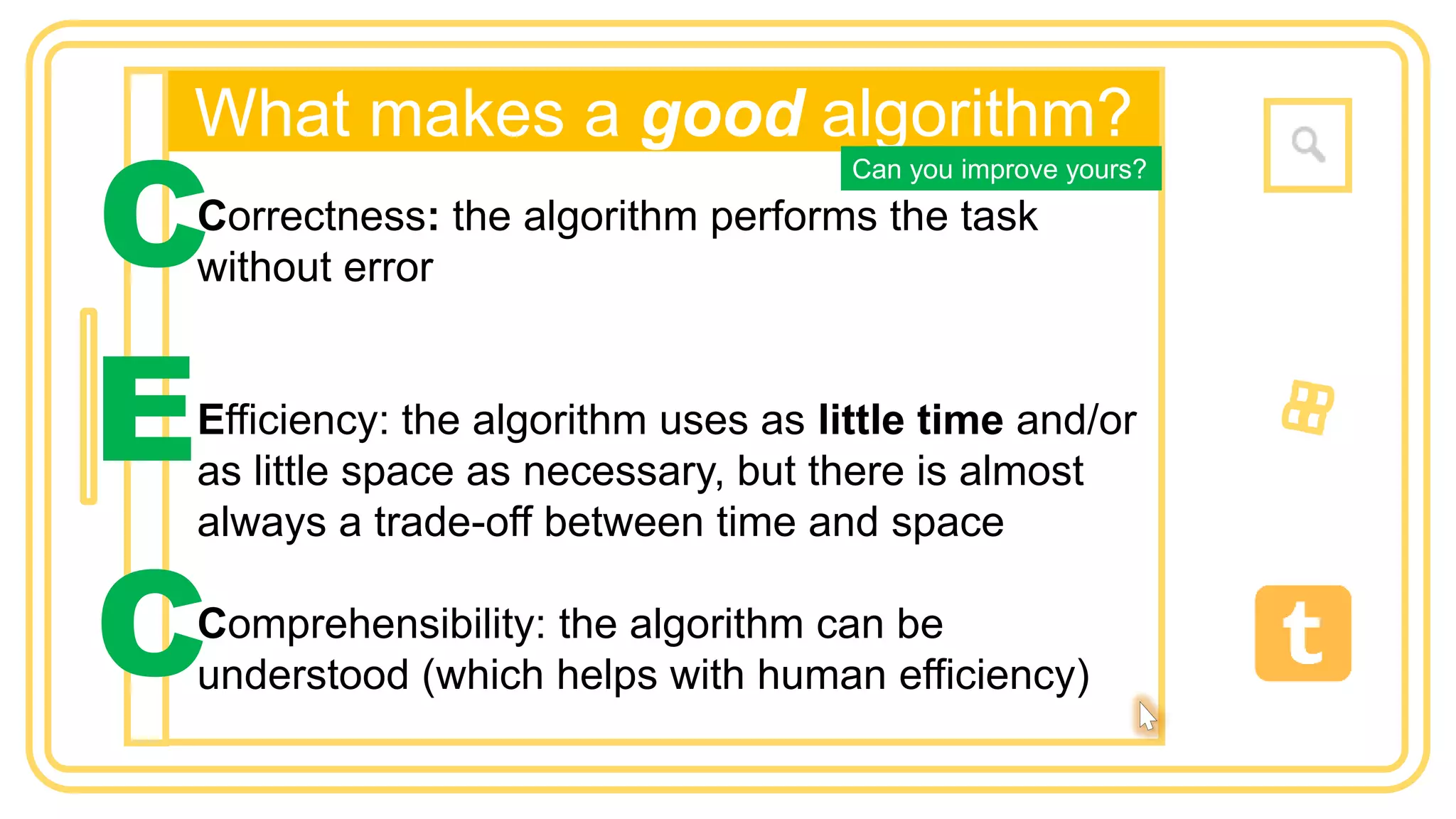 What makes a good algorithm?

Can you improve yours?

C

Correctness: the algorithm performs the task without error

E

Efficiency: the algorithm uses as little time and/or as little space as necessary, but there is almost always a trade-off between time and space

C

Comprehensibility: the algorithm can be understood (which helps with human efficiency)

t